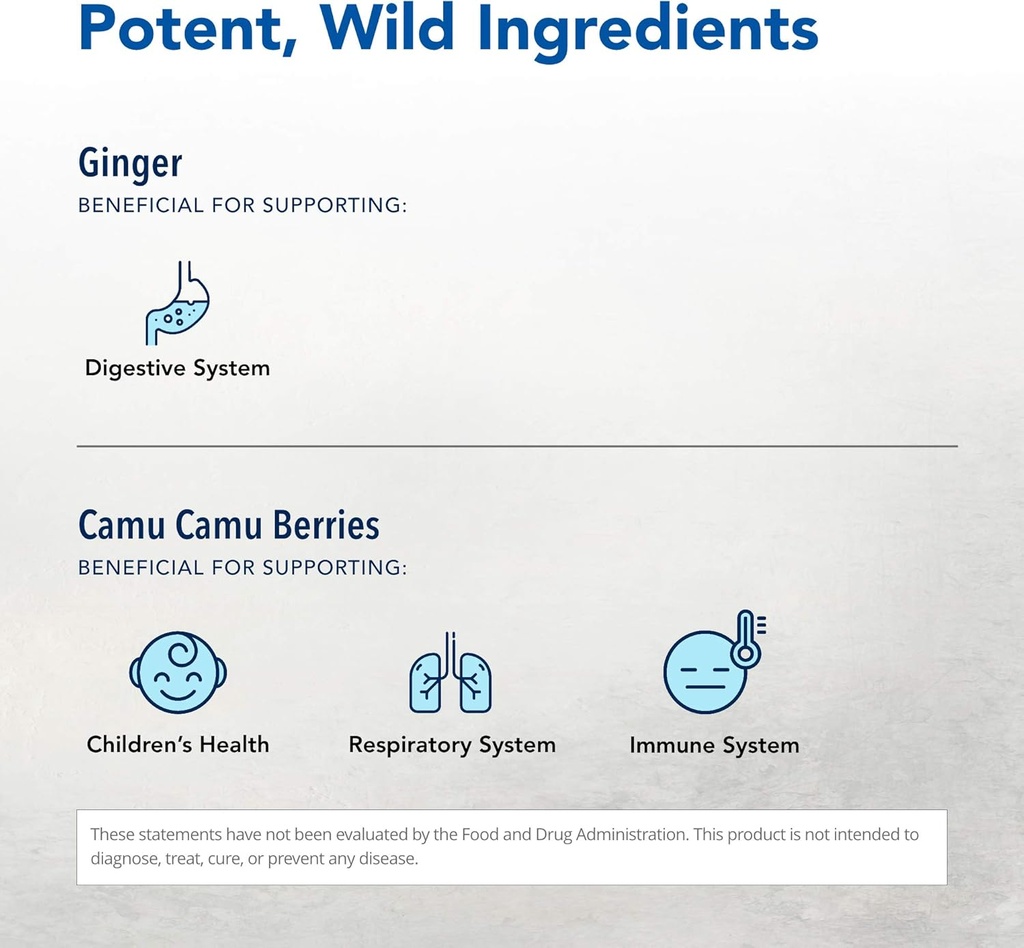 Potent, Wild Ingredients

Ginger
BENEFICIAL FOR SUPPORTING:

Digestive System

Camu Camu Berries
BENEFICIAL FOR SUPPORTING:

Children's Health

Respiratory System

Immune System

These statements have not been evaluated by the Food and Drug Administration. This product is not intended to diagnose, treat, cure, or prevent any disease.